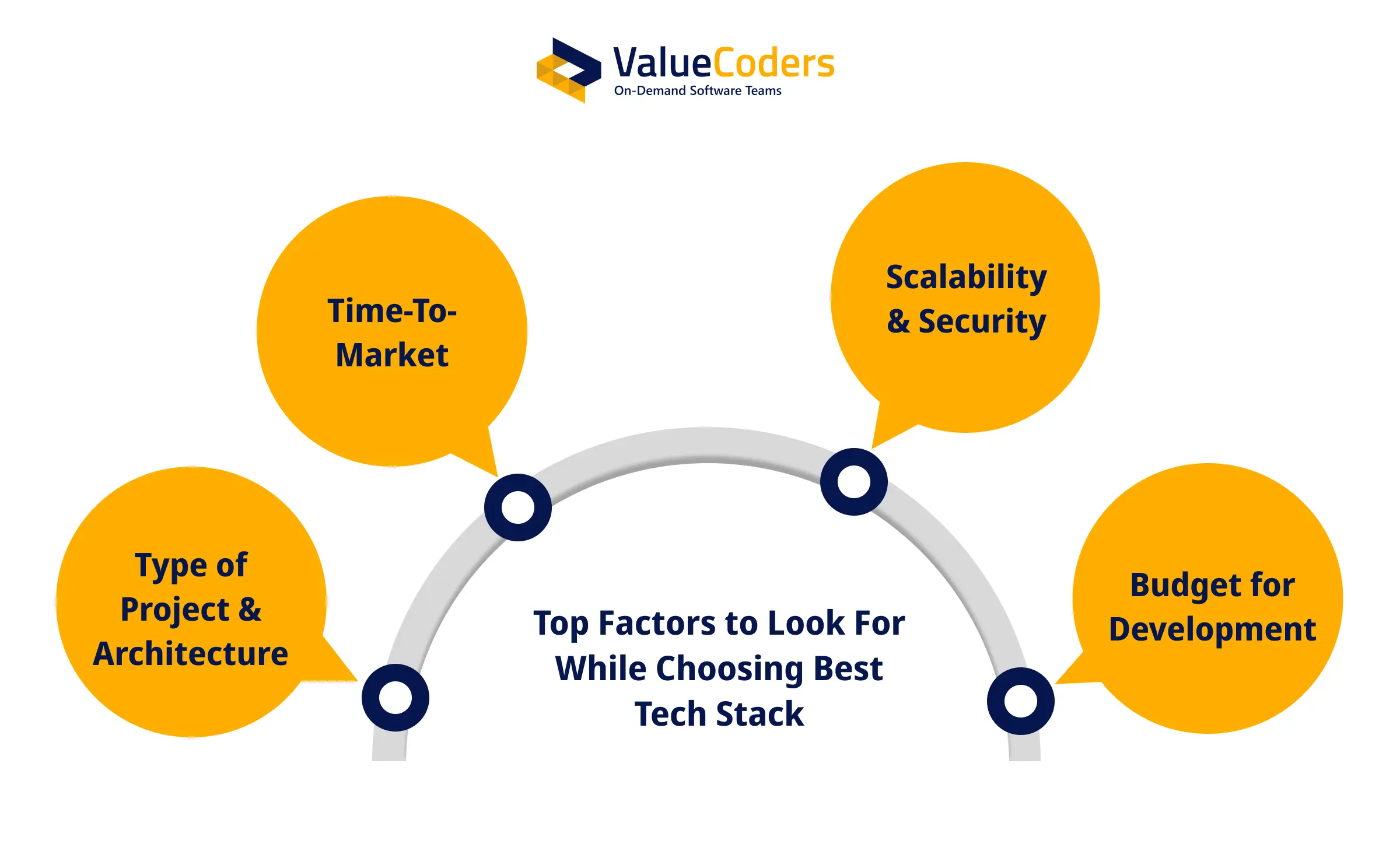 ValueCoders
On-Demand Software Teams

Type of Project & Architecture

Time-To-Market

Scalability & Security

Budget for Development

Top Factors to Look For While Choosing Best Tech Stack